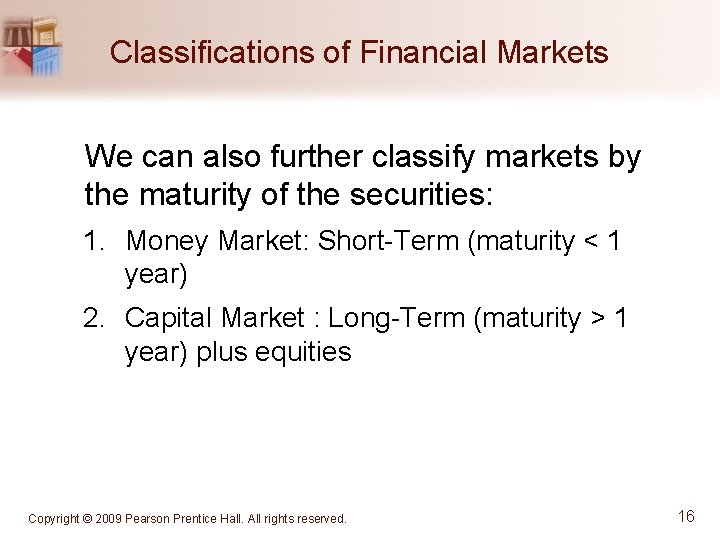 Classifications of Financial Markets

We can also further classify markets by the maturity of the securities:

1. Money Market: Short-Term (maturity < 1 year)

2. Capital Market : Long-Term (maturity > 1 year) plus equities

Copyright © 2009 Pearson Prentice Hall. All rights reserved.

16